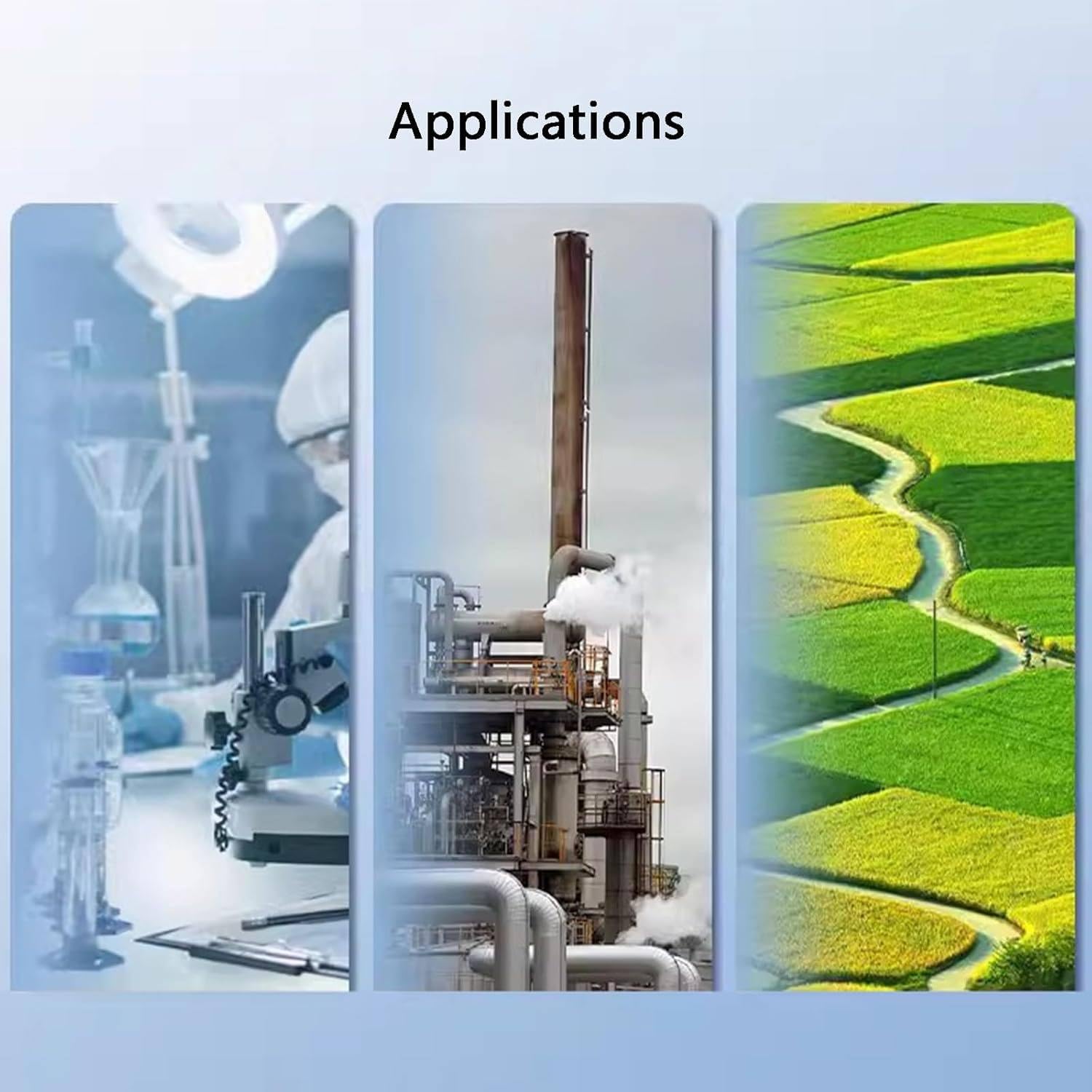 Applications